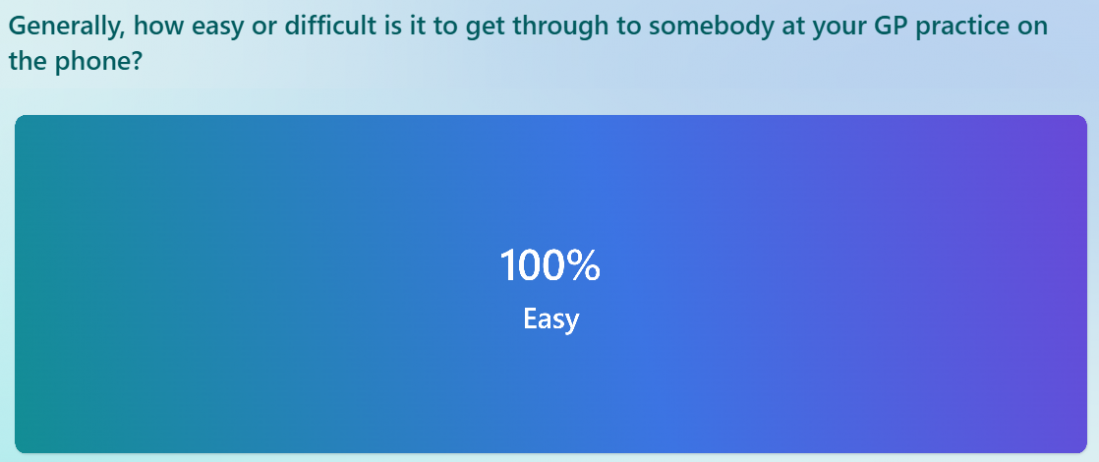 Generally, how easy or difficult is it to get through to somebody at your GP practice on the phone?

100%
Easy